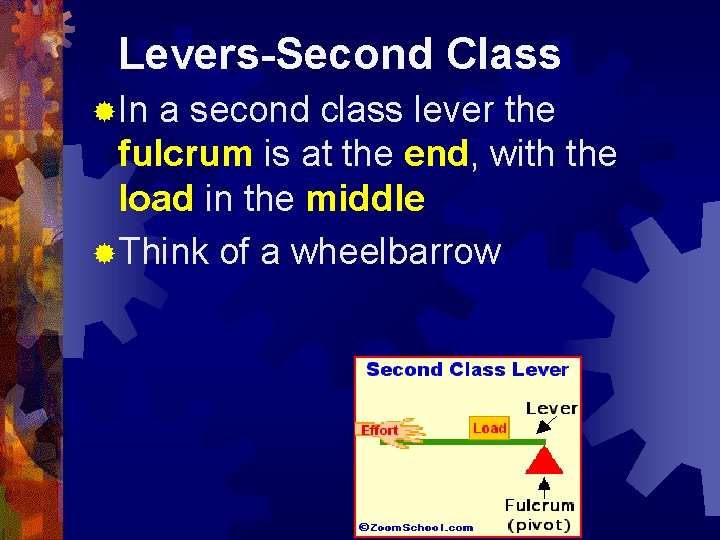 Levers-Second Class

In a second class lever the fulcrum is at the end, with the load in the middle

Think of a wheelbarrow

Second Class Lever

Effort

Load

Lever

Fulcrum (pivot)

©ZoomSchool.com